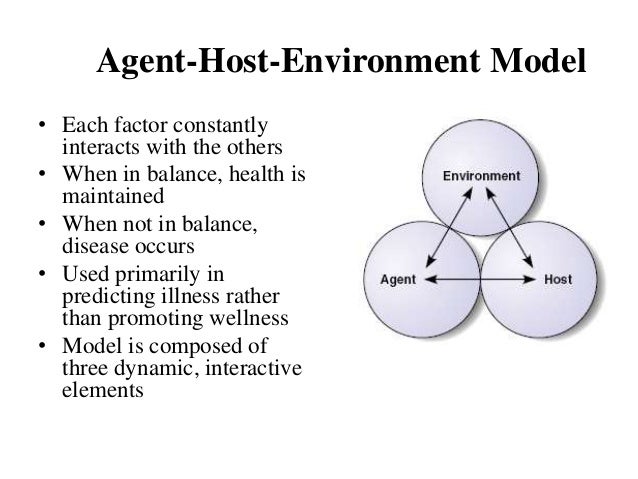 Agent-Host-Environment Model

• Each factor constantly interacts with the others
• When in balance, health is maintained
• When not in balance, disease occurs
• Used primarily in predicting illness rather than promoting wellness
• Model is composed of three dynamic, interactive elements

Environment
Agent
Host